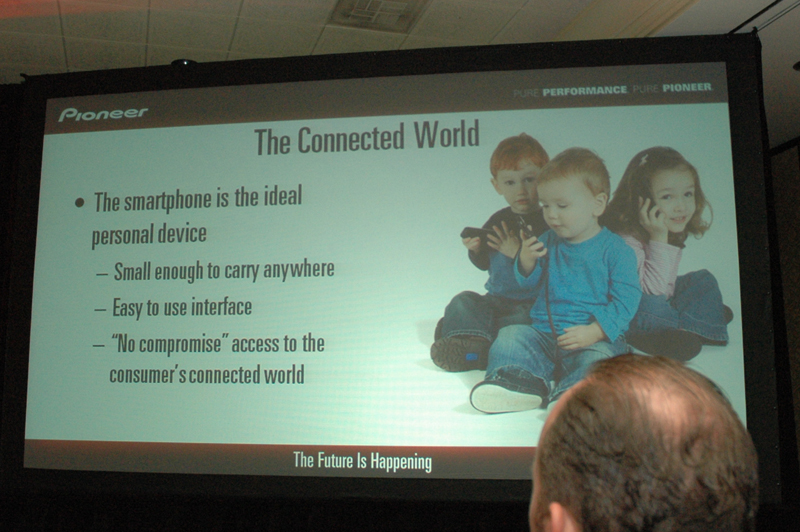 Pioneer

PURE PERFORMANCE. PURE PIONEER.

The Connected World

• The smartphone is the ideal personal device
– Small enough to carry anywhere
– Easy to use interface
– "No compromise" access to the consumer's connected world

The Future Is Happening